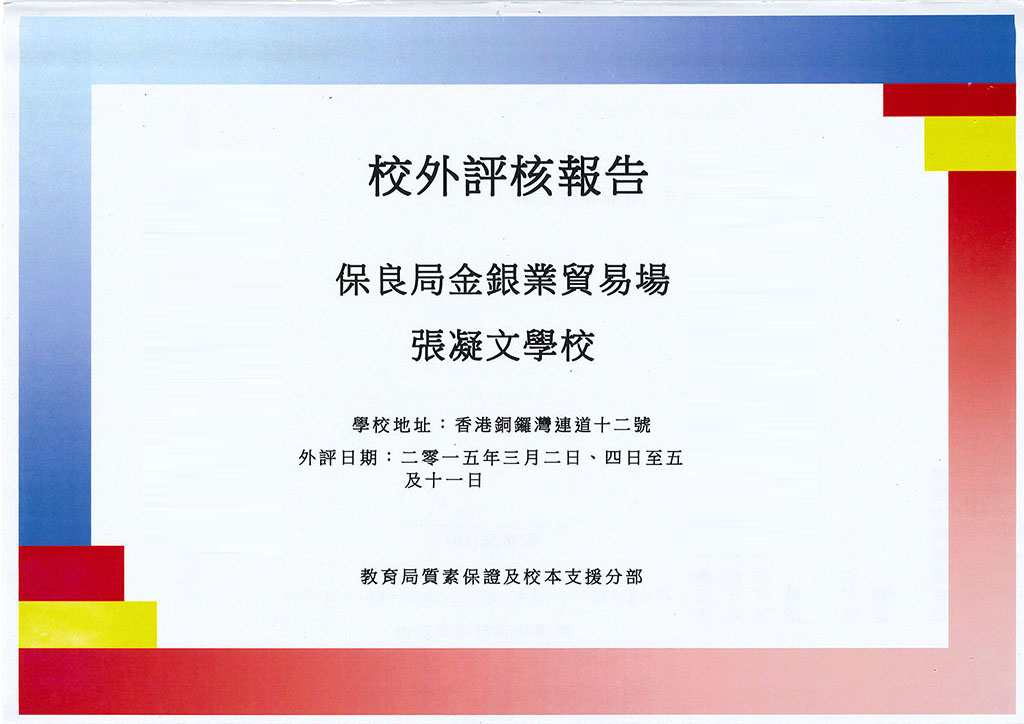 校外評核報告

保良局金銀業貿易場
張凝文學校

學校地址：香港銅鑼灣連道十二號

外評日期：二零一五年三月二日、四日至五及十一日

教育局質素保證及校本支援分部